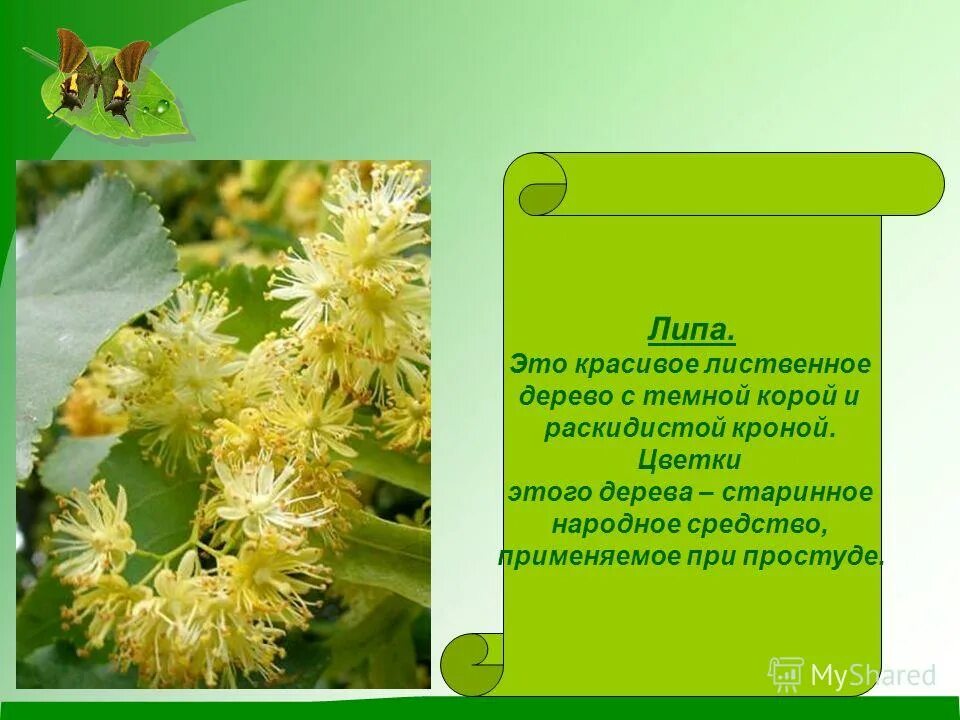 Липа.

Это красивое лиственное дерево с темной корой и раскидистой кроной. Цветки этого дерева – старинное народное средство, применяемое при простуде.

MyShared